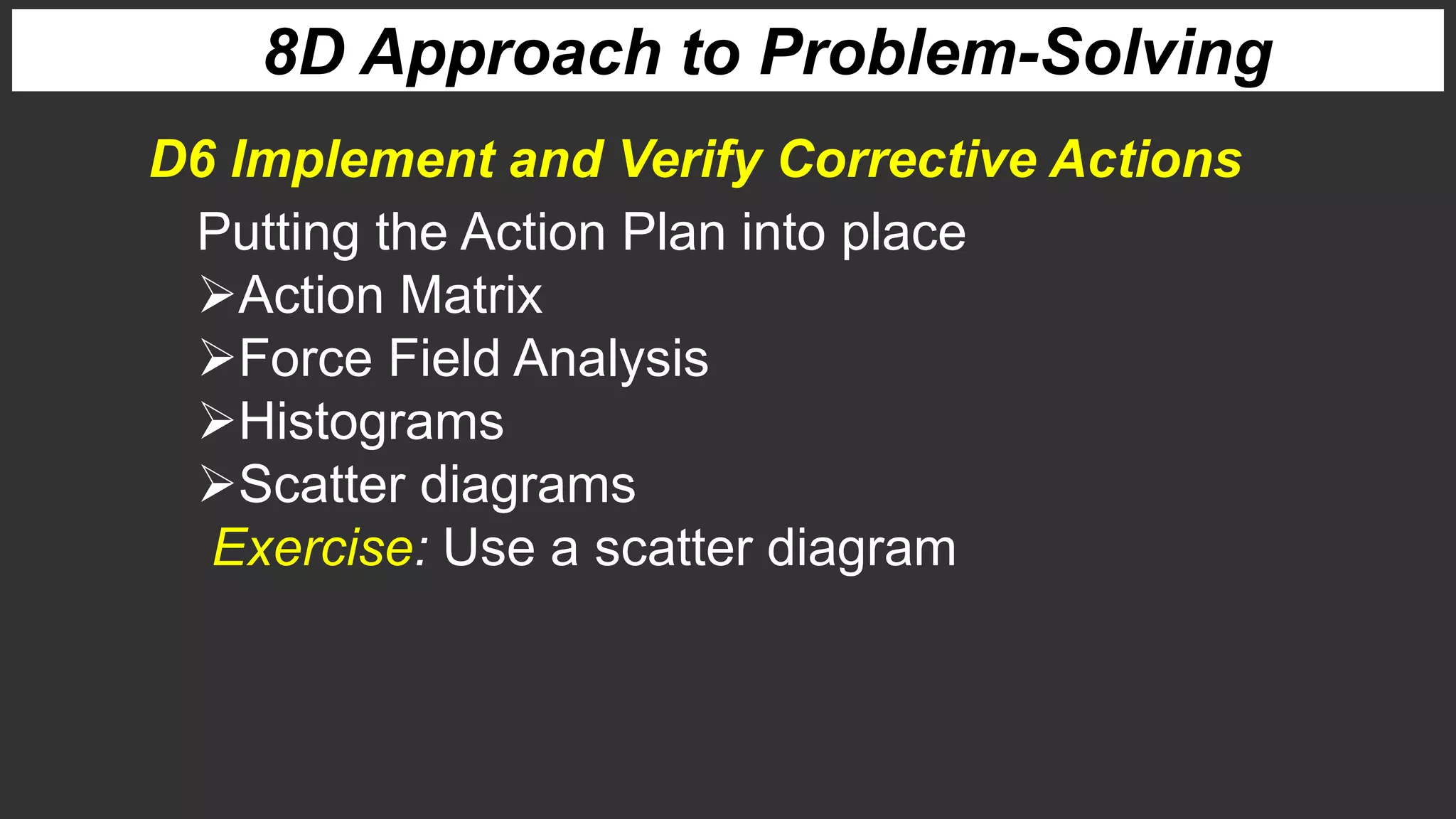 8D Approach to Problem-Solving

D6 Implement and Verify Corrective Actions

Putting the Action Plan into place

➢Action Matrix

➢Force Field Analysis

➢Histograms

➢Scatter diagrams

Exercise: Use a scatter diagram